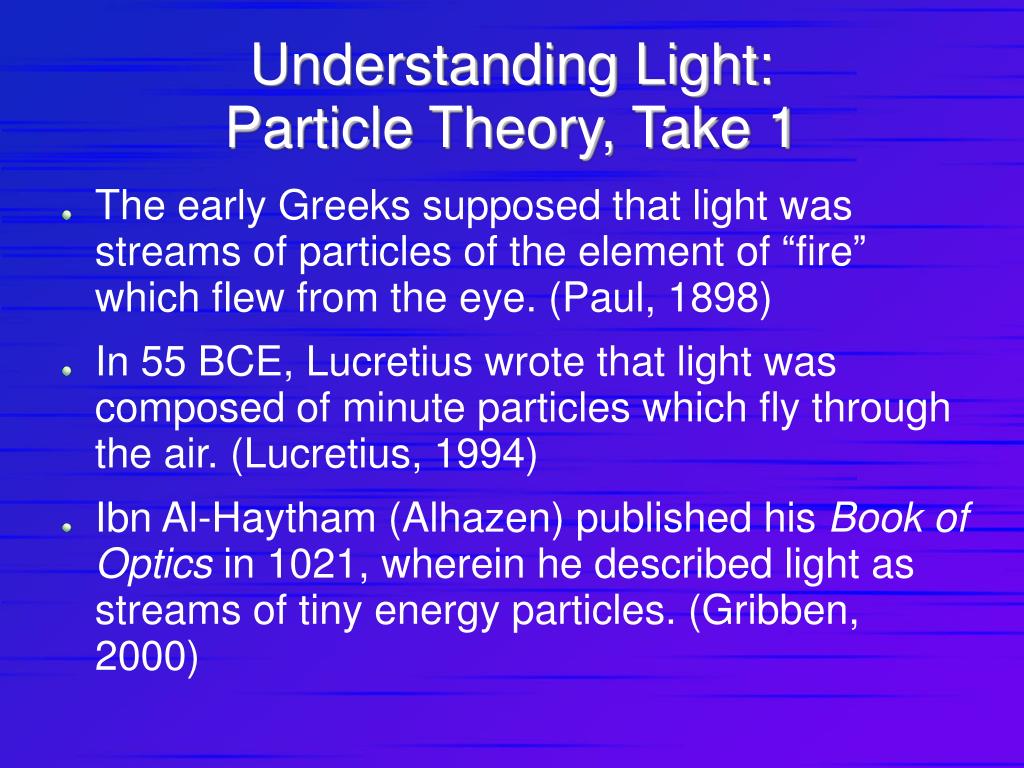 Understanding Light:
Particle Theory, Take 1

The early Greeks supposed that light was streams of particles of the element of “fire” which flew from the eye. (Paul, 1898)

In 55 BCE, Lucretius wrote that light was composed of minute particles which fly through the air. (Lucretius, 1994)

Ibn Al-Haytham (Alhazen) published his Book of Optics in 1021, wherein he described light as streams of tiny energy particles. (Gribben, 2000)